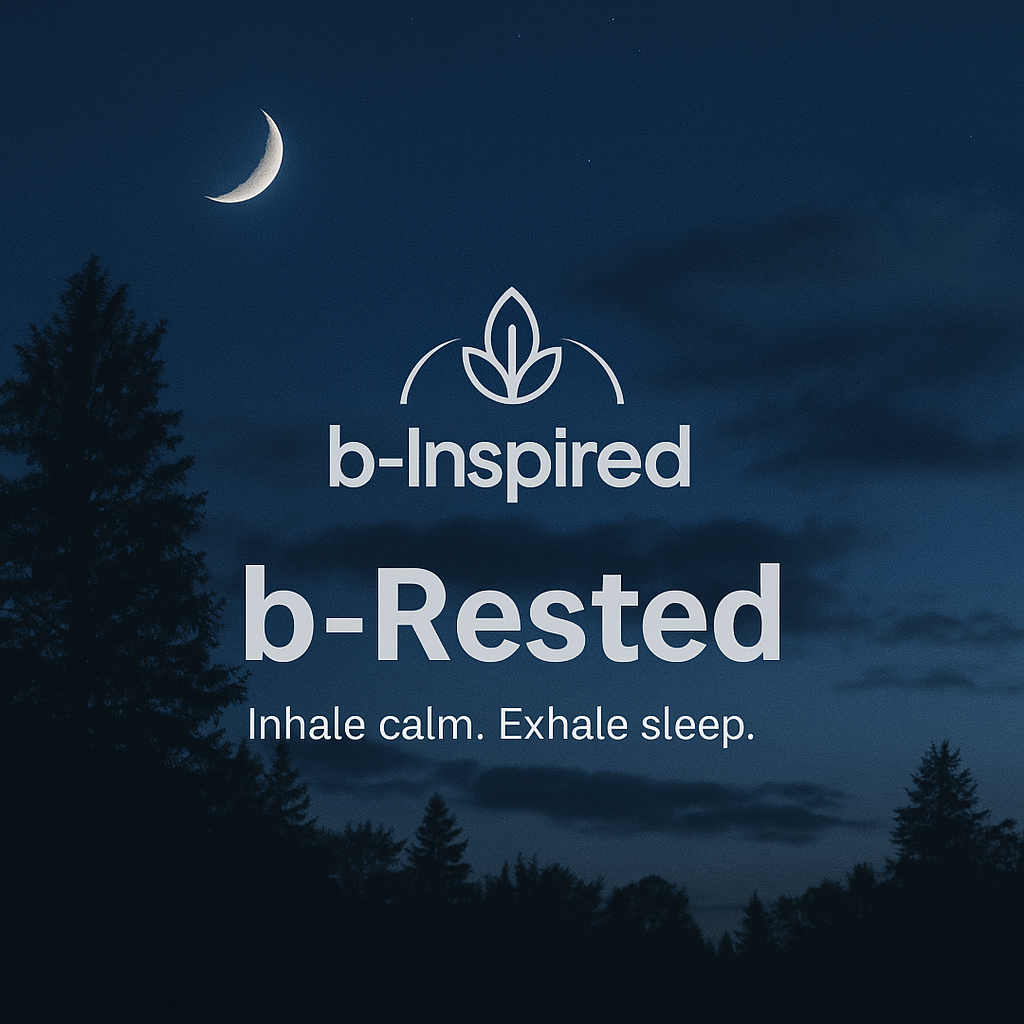 b-Inspired

b-Rested

Inhale calm. Exhale sleep.